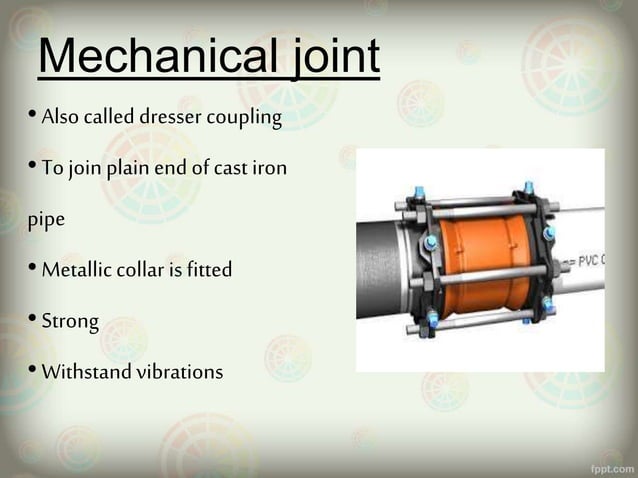 Mechanical joint

• Also called dresser coupling

• To join plain end of cast iron

pipe

• Metallic collar is fitted

• Strong

• Withstand vibrations

PVC C

fppt.com